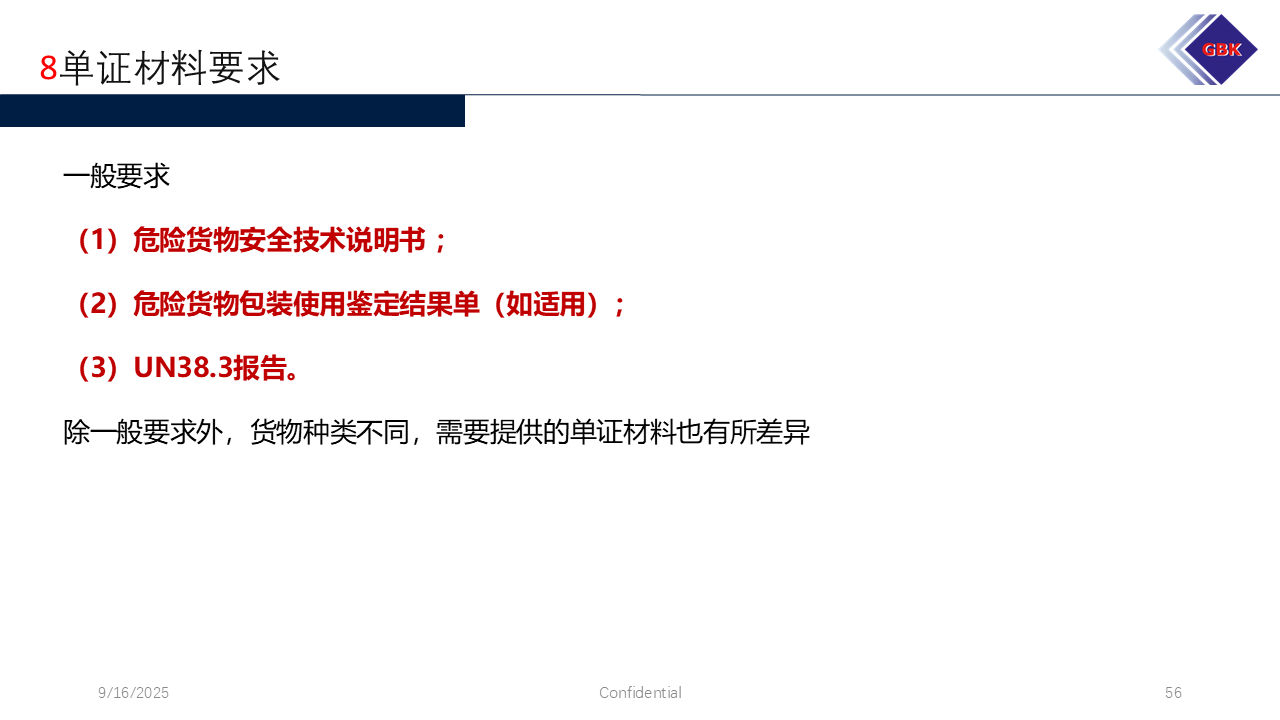 8单证材料要求

GBK

一般要求

（1）危险货物安全技术说明书；

（2）危险货物包装使用鉴定结果单（如适用）；

（3）UN38.3报告。

除一般要求外，货物种类不同，需要提供的单证材料也有所差异

9/16/2025

Confidential

56